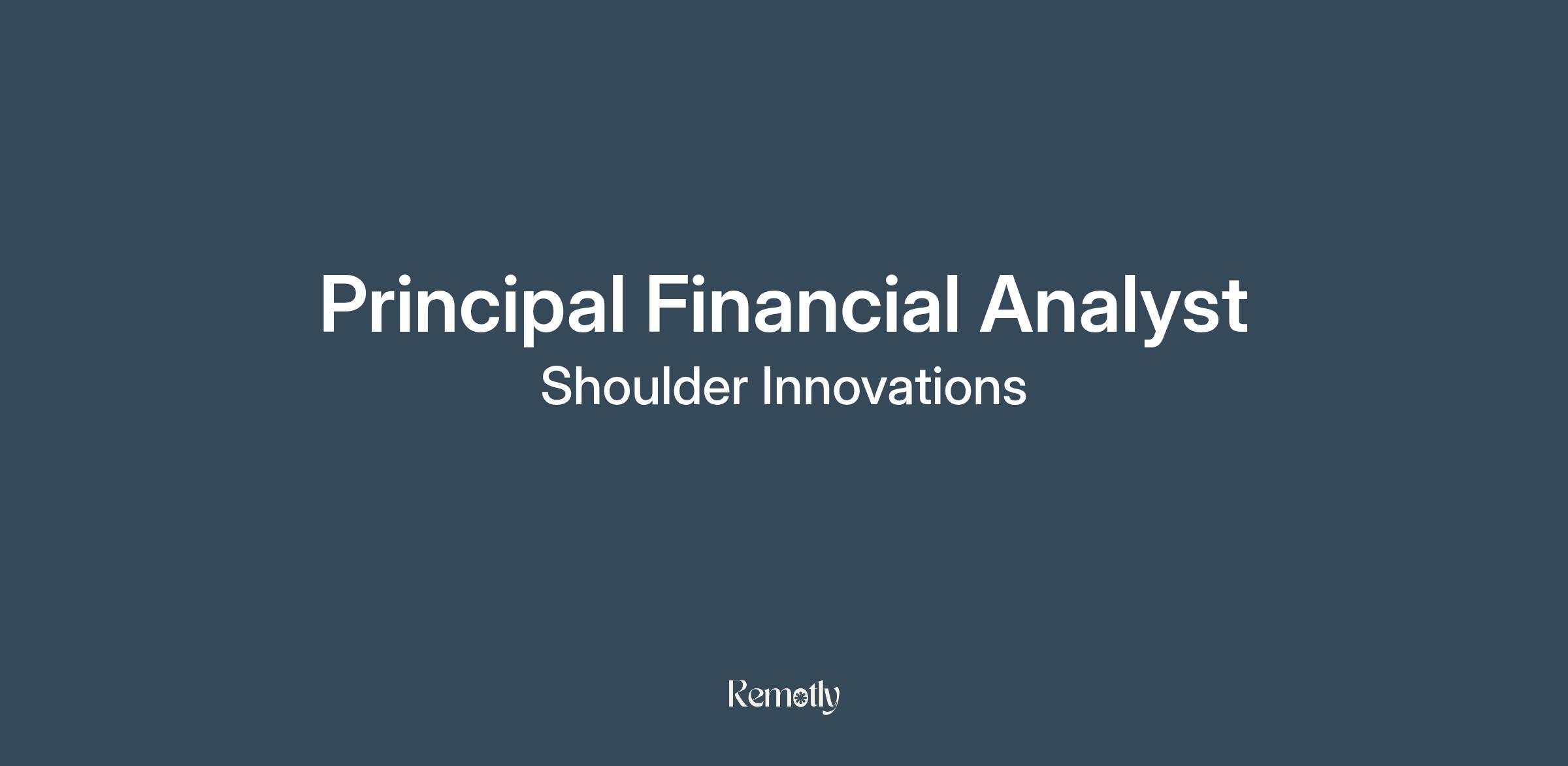 Principal Financial Analyst
Shoulder Innovations

Remotly